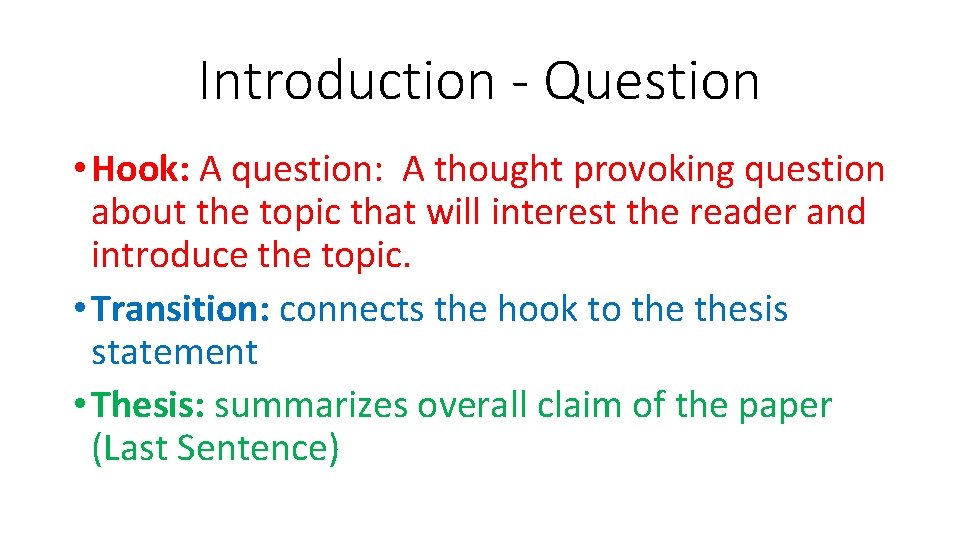 Introduction - Question

• Hook: A question: A thought provoking question about the topic that will interest the reader and introduce the topic.

• Transition: connects the hook to the thesis statement

• Thesis: summarizes overall claim of the paper (Last Sentence)